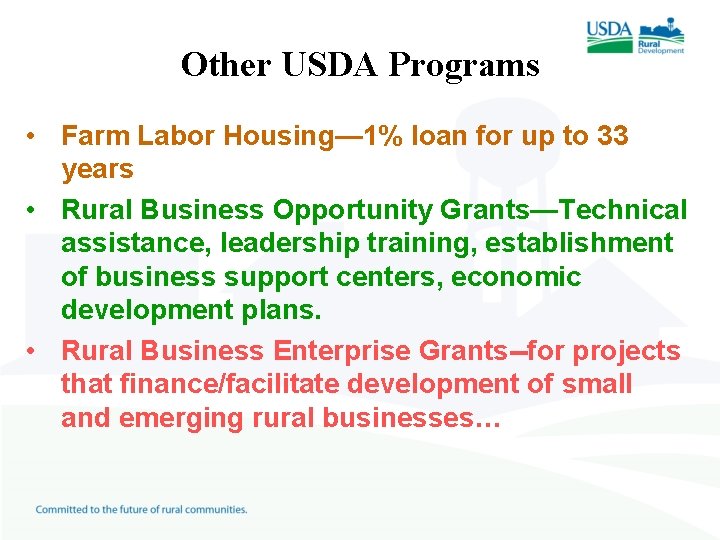 USDA Rural Development

Other USDA Programs

• Farm Labor Housing—1% loan for up to 33 years
• Rural Business Opportunity Grants—Technical assistance, leadership training, establishment of business support centers, economic development plans.
• Rural Business Enterprise Grants–for projects that finance/facilitate development of small and emerging rural businesses…

Committed to the future of rural communities.